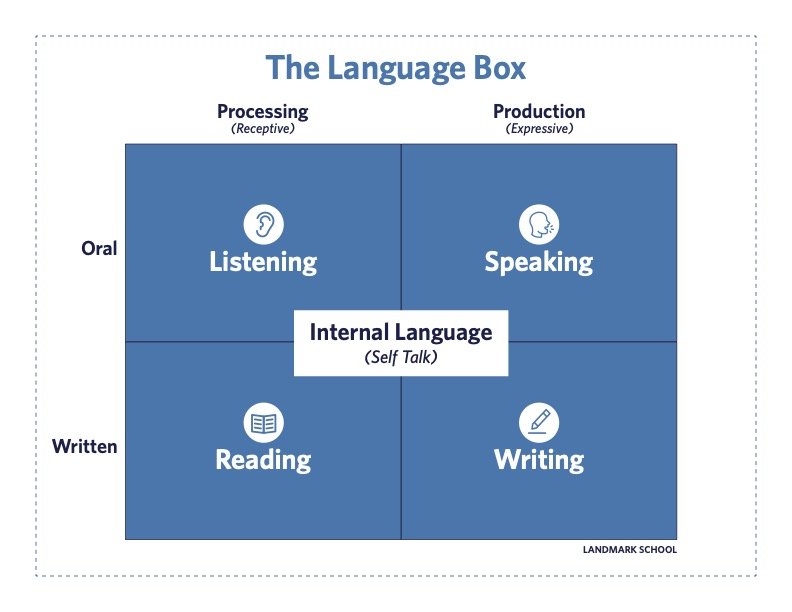 The Language Box

Processing
(Receptive)

Production
(Expressive)

Oral

Listening

Speaking

Internal Language
(Self Talk)

Written

Reading

Writing

LANDMARK SCHOOL